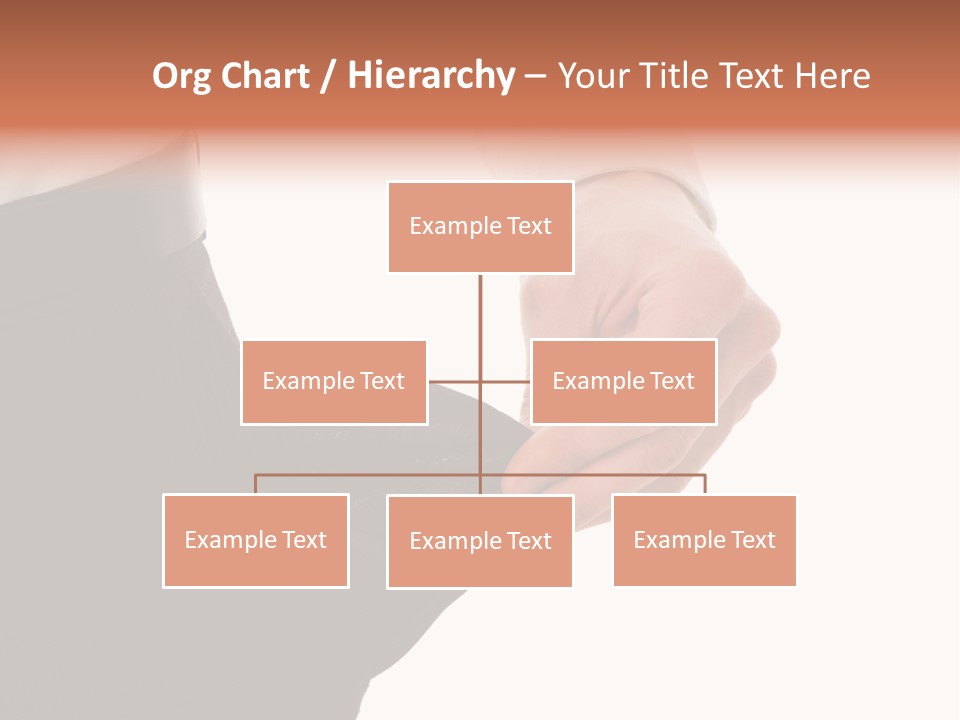 Org Chart / Hierarchy – Your Title Text Here

Example Text

Example Text

Example Text

Example Text

Example Text

Example Text